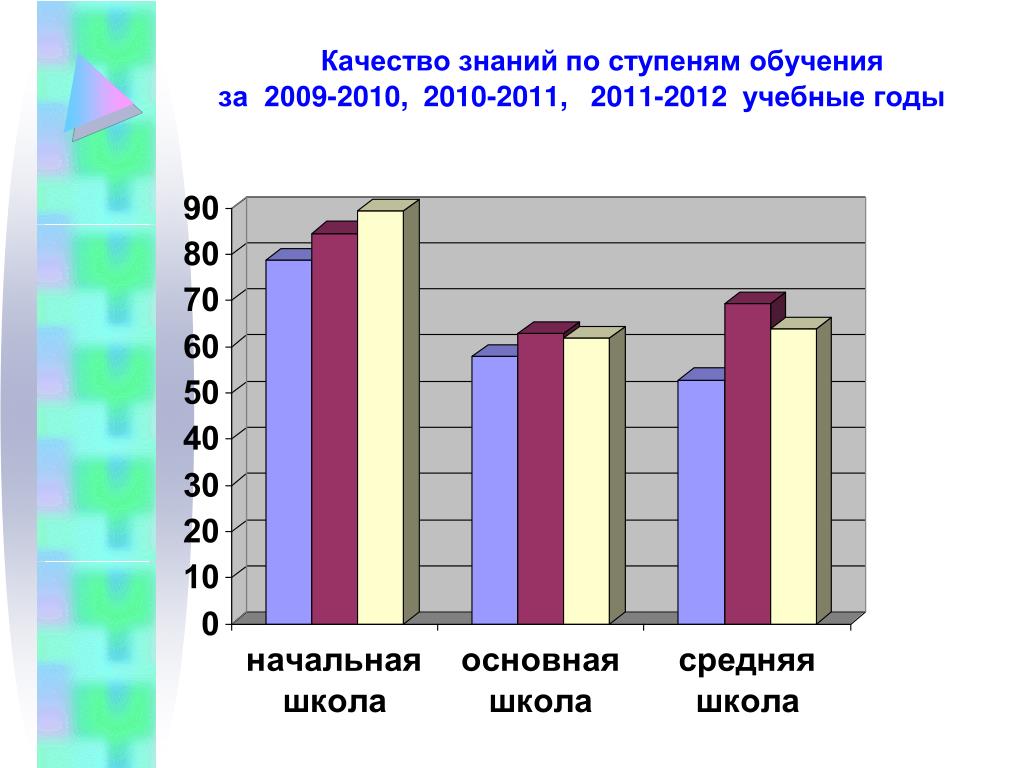 Качество знаний по ступеням обучения
за 2009-2010, 2010-2011, 2011-2012 учебные годы

90
80
70
60
50
40
30
20
10
0

начальная школа
основная школа
средняя школа